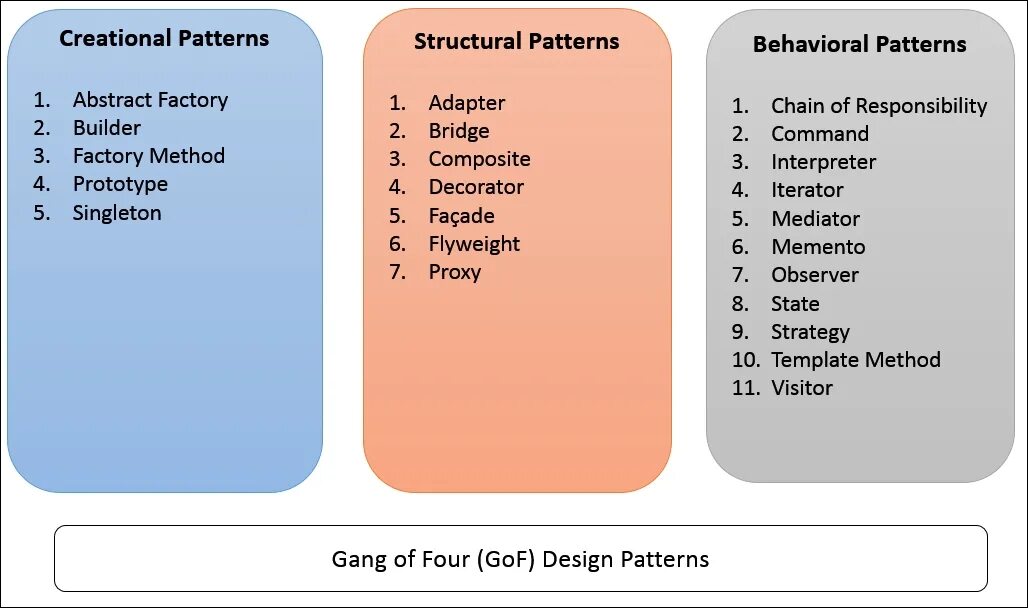 Creational Patterns

1. Abstract Factory
2. Builder
3. Factory Method
4. Prototype
5. Singleton

Structural Patterns

1. Adapter
2. Bridge
3. Composite
4. Decorator
5. Façade
6. Flyweight
7. Proxy

Behavioral Patterns

1. Chain of Responsibility
2. Command
3. Interpreter
4. Iterator
5. Mediator
6. Memento
7. Observer
8. State
9. Strategy
10. Template Method
11. Visitor

Gang of Four (GoF) Design Patterns